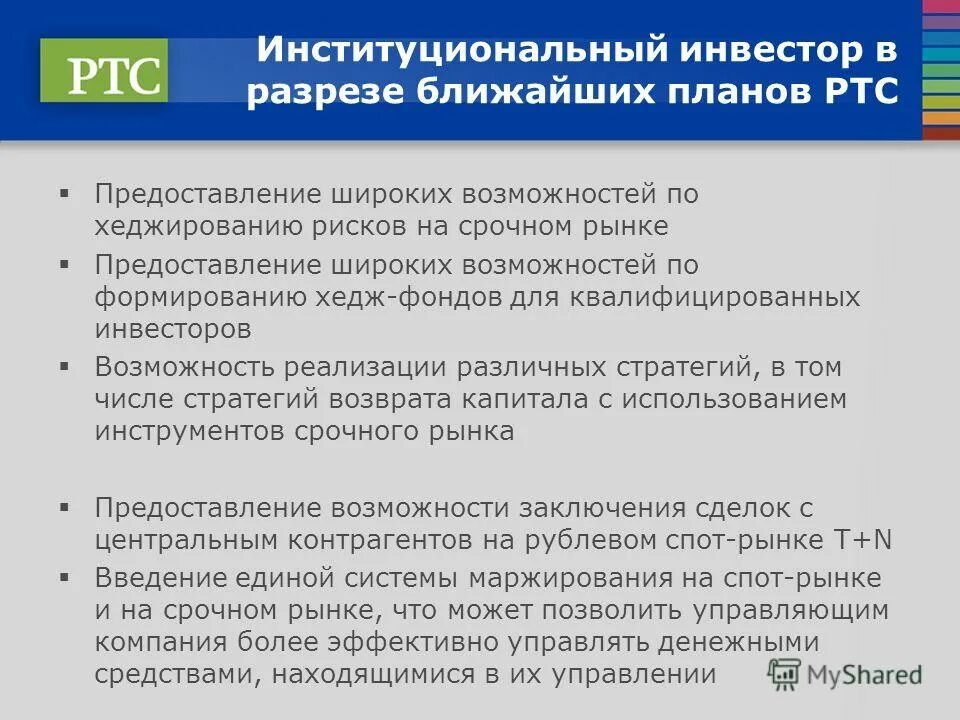 РТС

Институциональный инвестор в разрезе ближайших планов РТС

▪ Предоставление широких возможностей по хеджированию рисков на срочном рынке
▪ Предоставление широких возможностей по формированию хедж-фондов для квалифицированных инвесторов
▪ Возможность реализации различных стратегий, в том числе стратегий возврата капитала с использованием инструментов срочного рынка

▪ Предоставление возможности заключения сделок с центральным контрагентов на рублевом спот-рынке T+N
▪ Введение единой системы маржирования на спот-рынке и на срочном рынке, что может позволить управляющим компания более эффективно управлять денежными средствами, находящимися в их управлении

MyShared